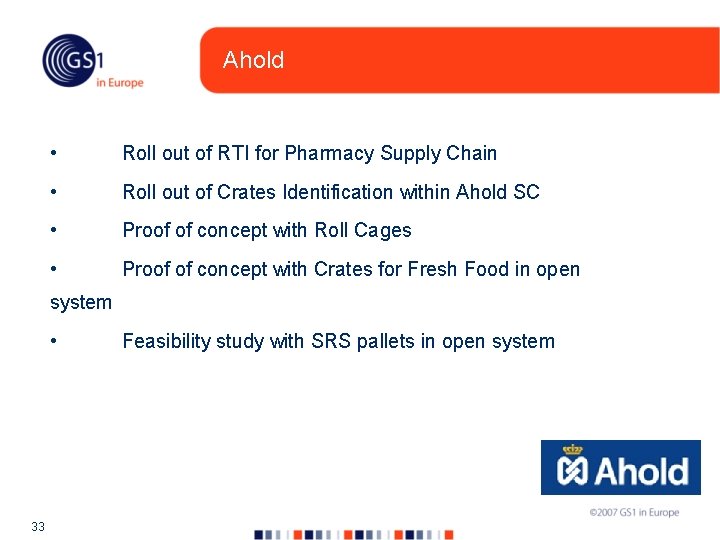 GS1 in Europe

Ahold

• Roll out of RTI for Pharmacy Supply Chain

• Roll out of Crates Identification within Ahold SC

• Proof of concept with Roll Cages

• Proof of concept with Crates for Fresh Food in open system

• Feasibility study with SRS pallets in open system

Ahold

©2007 GS1 in Europe

33